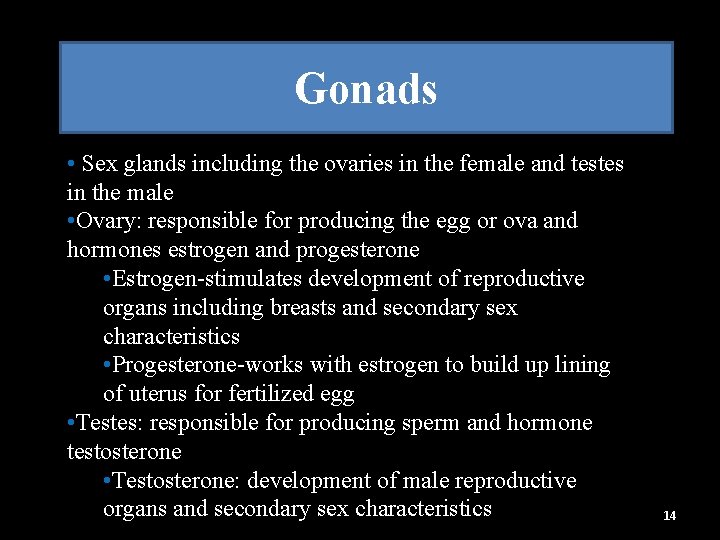 Gonads

• Sex glands including the ovaries in the female and testes in the male
•Ovary: responsible for producing the egg or ova and hormones estrogen and progesterone
•Estrogen-stimulates development of reproductive organs including breasts and secondary sex characteristics
•Progesterone-works with estrogen to build up lining of uterus for fertilized egg
•Testes: responsible for producing sperm and hormone testosterone
•Testosterone: development of male reproductive organs and secondary sex characteristics

14